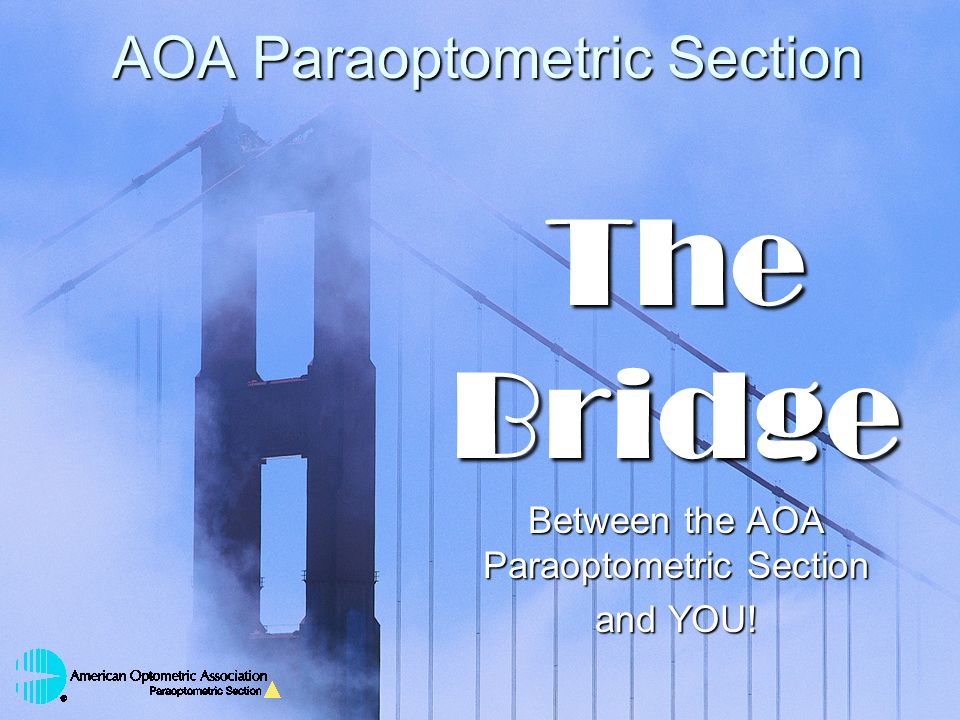 AOA Paraoptometric Section

The Bridge

Between the AOA Paraoptometric Section and YOU!

American Optometric Association
Paraoptometric Section